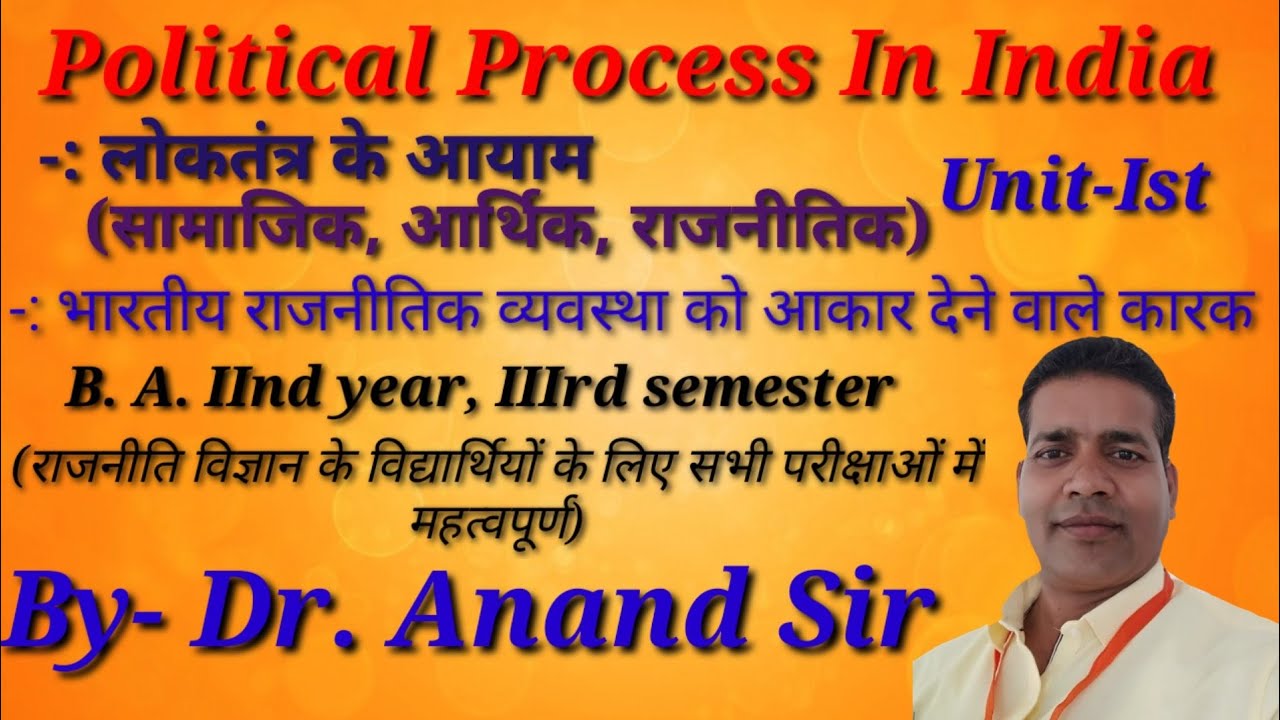 Political Process In India

-: लोकतंत्र के आयाम
(सामाजिक, आर्थिक, राजनीतिक)

Unit-Ist

-: भारतीय राजनीतिक व्यवस्था को आकार देने वाले कारक

B. A. IInd year, IIIrd semester

(राजनीति विज्ञान के विद्यार्थियों के लिए सभी परीक्षाओं में महत्वपूर्ण)

By- Dr. Anand Sir